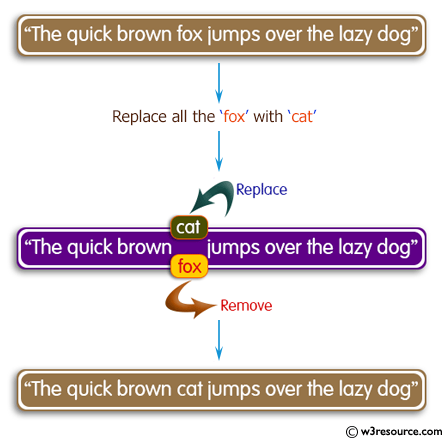 “The quick brown fox jumps over the lazy dog”

Replace all the ‘fox’ with ‘cat’

Replace

cat

“The quick brown jumps over the lazy dog”

fox

Remove

“The quick brown cat jumps over the lazy dog”

© w3resource.com